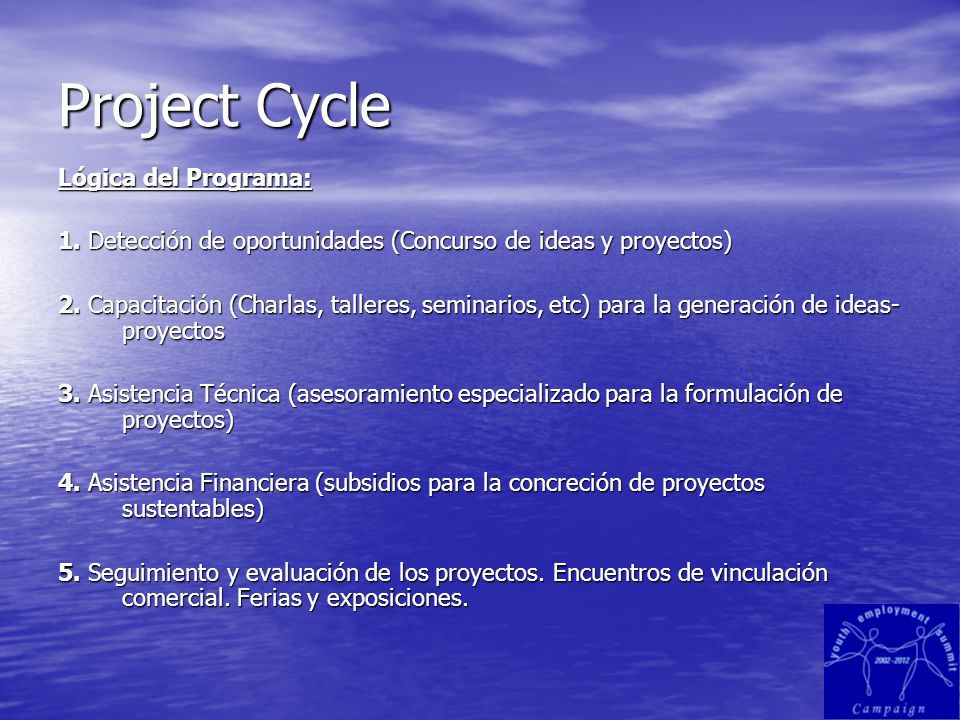 Project Cycle

Lógica del Programa:

1. Detección de oportunidades (Concurso de ideas y proyectos)

2. Capacitación (Charlas, talleres, seminarios, etc) para la generación de ideas-proyectos

3. Asistencia Técnica (asesoramiento especializado para la formulación de proyectos)

4. Asistencia Financiera (subsidios para la concreción de proyectos sustentables)

5. Seguimiento y evaluación de los proyectos. Encuentros de vinculación comercial. Ferias y exposiciones.

youth employment summit
2002-2012
Campaign